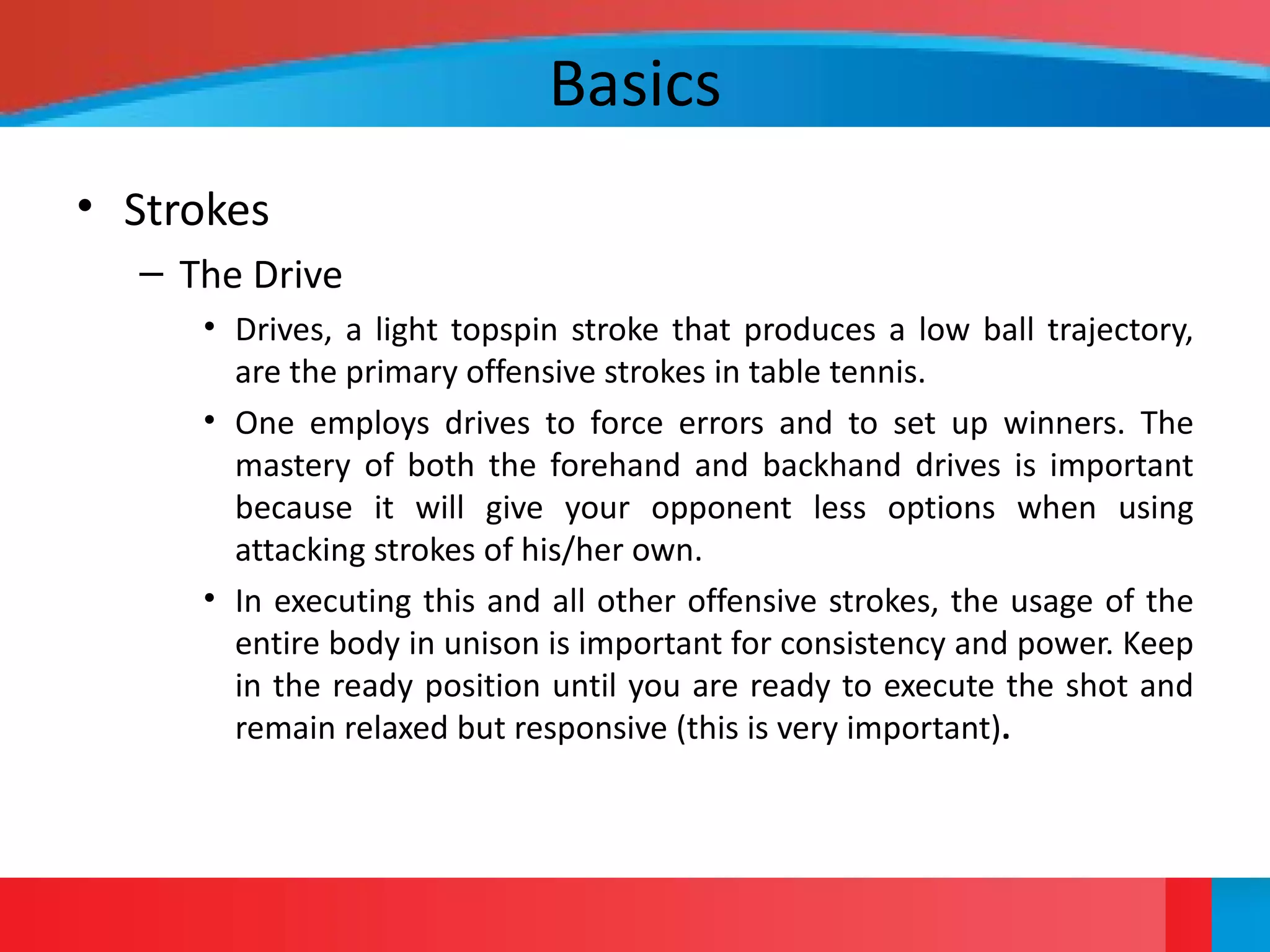 Basics

• Strokes

– The Drive

• Drives, a light topspin stroke that produces a low ball trajectory, are the primary offensive strokes in table tennis.

• One employs drives to force errors and to set up winners. The mastery of both the forehand and backhand drives is important because it will give your opponent less options when using attacking strokes of his/her own.

• In executing this and all other offensive strokes, the usage of the entire body in unison is important for consistency and power. Keep in the ready position until you are ready to execute the shot and remain relaxed but responsive (this is very important).